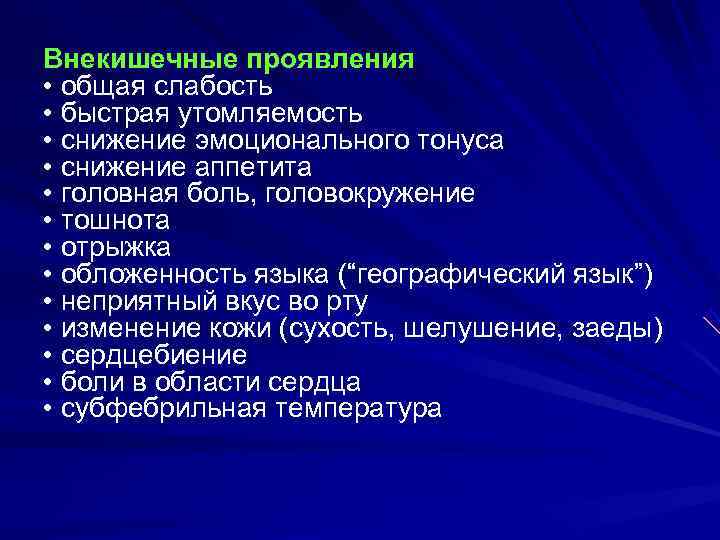 Внекишечные проявления
• общая слабость
• быстрая утомляемость
• снижение эмоционального тонуса
• снижение аппетита
• головная боль, головокружение
• тошнота
• отрыжка
• обложенность языка (“географический язык”)
• неприятный вкус во рту
• изменение кожи (сухость, шелушение, заеды)
• сердцебиение
• боли в области сердца
• субфебрильная температура